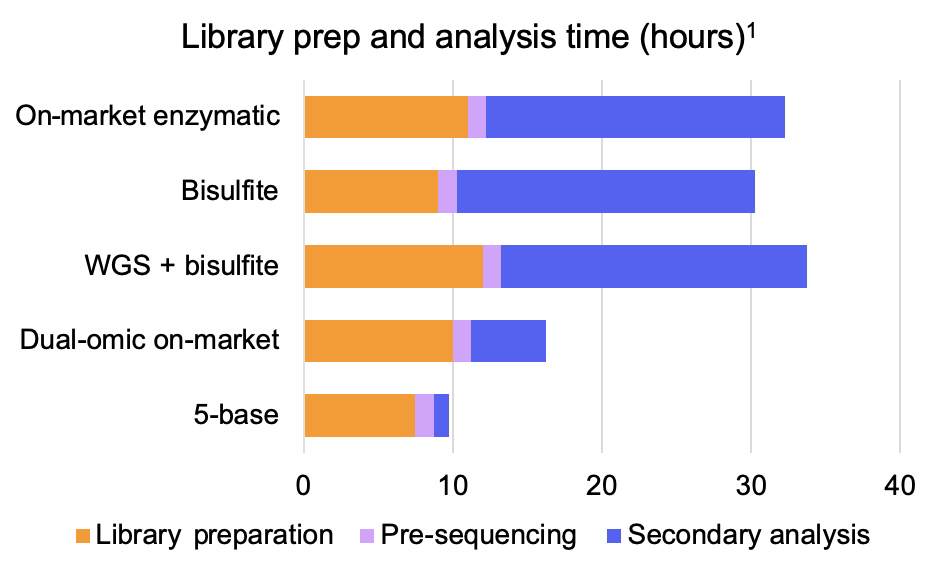 Library prep and analysis time (hours)$^1$

On-market enzymatic

Bisulfite

WGS + bisulfite

Dual-omic on-market

5-base

0 10 20 30 40

Library preparation Pre-sequencing Secondary analysis